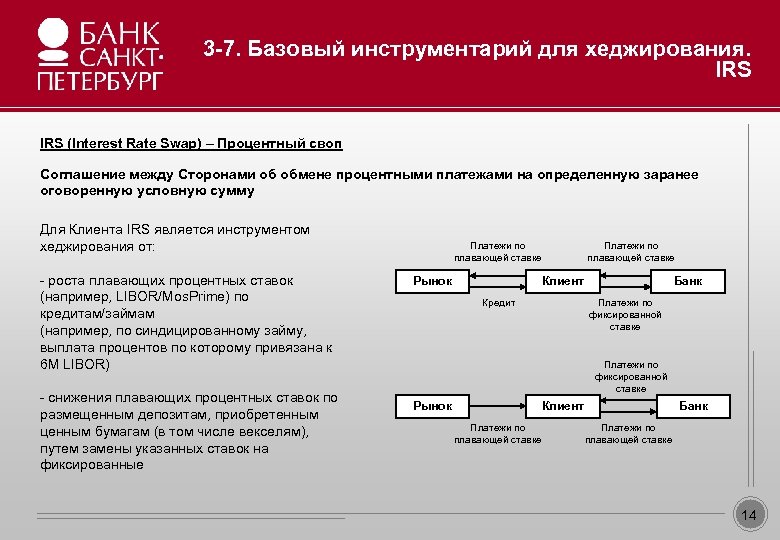 БАНК САНКТ-ПЕТЕРБУРГ

3-7. Базовый инструментарий для хеджирования. IRS

IRS (Interest Rate Swap) – Процентный своп

Соглашение между Сторонами об обмене процентными платежами на определенную заранее оговоренную условную сумму

Для Клиента IRS является инструментом хеджирования от:

- роста плавающих процентных ставок (например, LIBOR/MosPrime) по кредитам/займам (например, по синдицированному займу, выплата процентов по которому привязана к 6M LIBOR)

- снижения плавающих процентных ставок по размещенным депозитам, приобретенным ценным бумагам (в том числе векселям), путем замены указанных ставок на фиксированные

Платежи по плавающей ставке
Платежи по плавающей ставке
Рынок
Клиент
Банк
Кредит
Платежи по фиксированной ставке

Платежи по фиксированной ставке
Рынок
Клиент
Банк
Платежи по плавающей ставке
Платежи по плавающей ставке

14